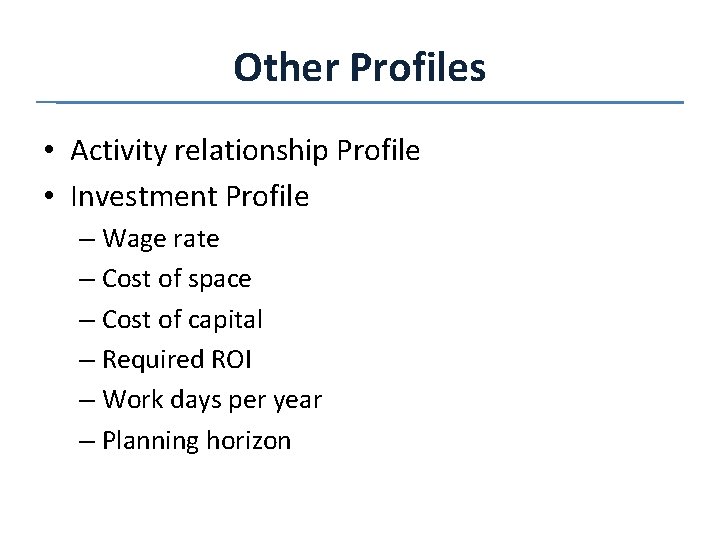 Other Profiles

• Activity relationship Profile
• Investment Profile
– Wage rate
– Cost of space
– Cost of capital
– Required ROI
– Work days per year
– Planning horizon